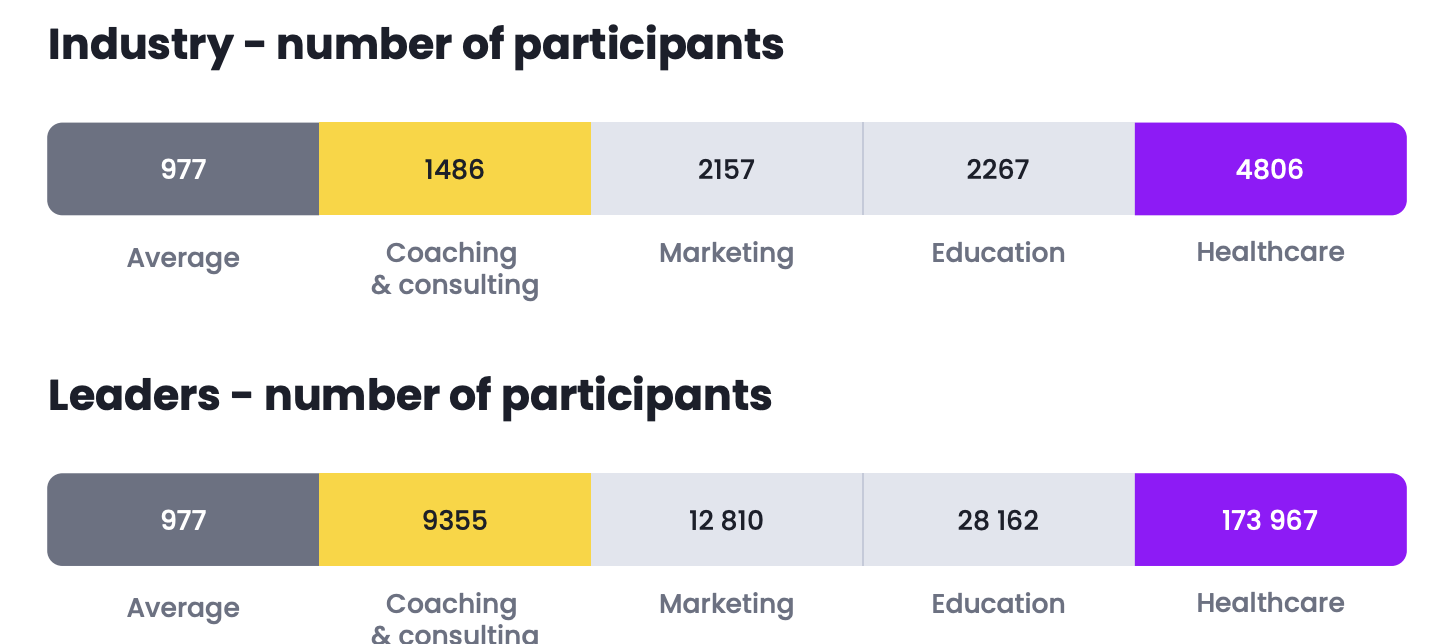 Industry - number of participants

| 977 | 1486 | 2157 | 2267 | 4806 |
|---|---|---|---|---|
| Average | Coaching & consulting | Marketing | Education | Healthcare |

Leaders - number of participants

| 977 | 9355 | 12 810 | 28 162 | 173 967 |
|---|---|---|---|---|
| Average | Coaching & consulting | Marketing | Education | Healthcare |